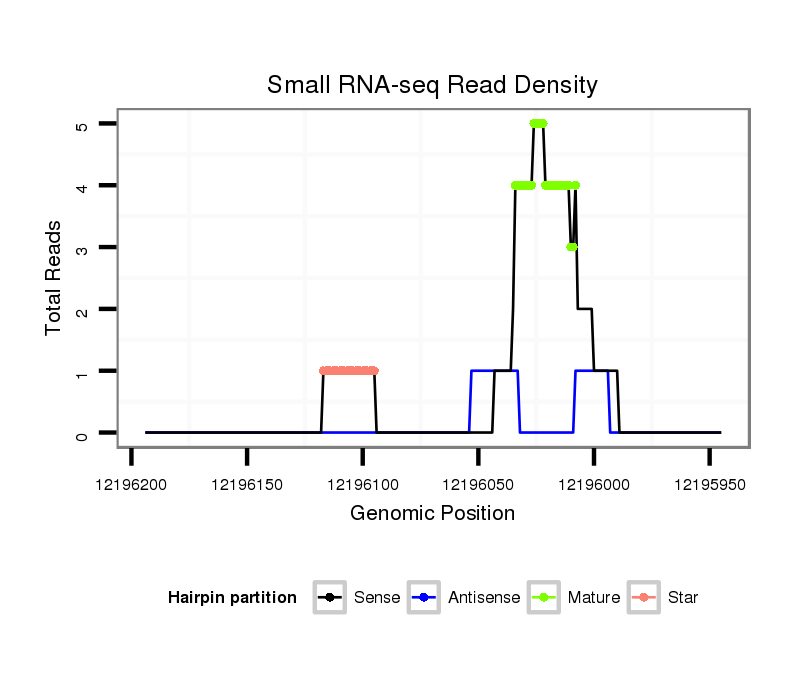 Small RNA-seq Read Density

Total Reads

5
4
3
2
1
0

12196200
12196150
12196100
12196050
12196000
12195950

Genomic Position

Hairpin partition
Sense
Antisense
Mature
Star